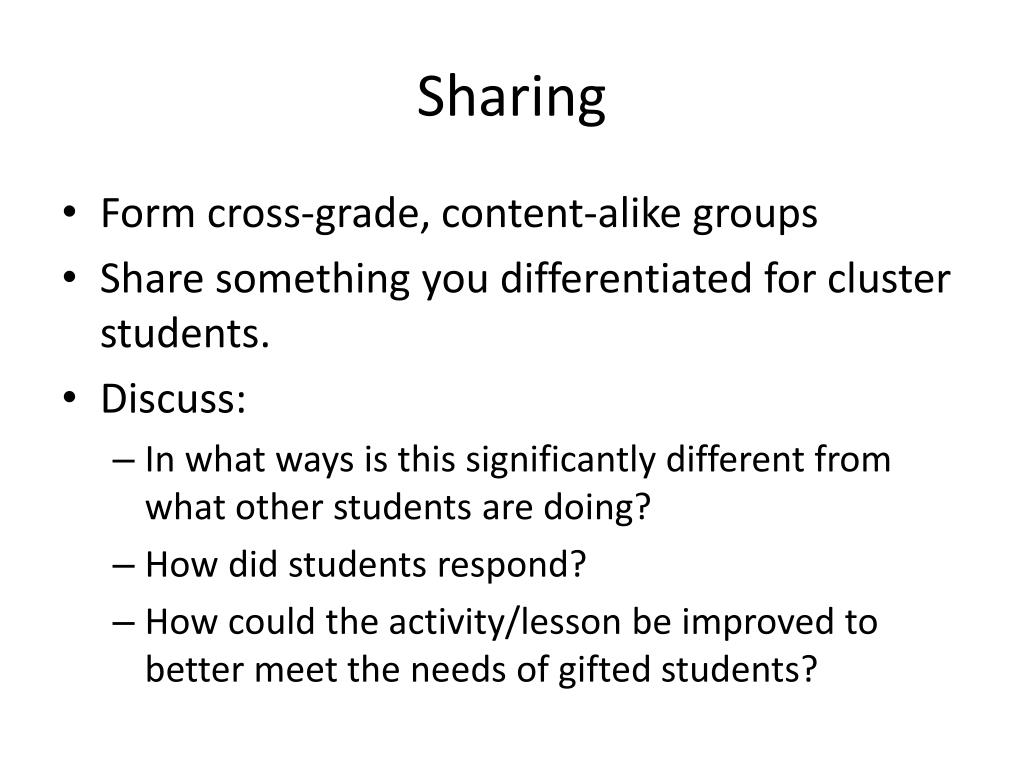 Sharing

• Form cross-grade, content-alike groups
• Share something you differentiated for cluster students.
• Discuss:
  – In what ways is this significantly different from what other students are doing?
  – How did students respond?
  – How could the activity/lesson be improved to better meet the needs of gifted students?